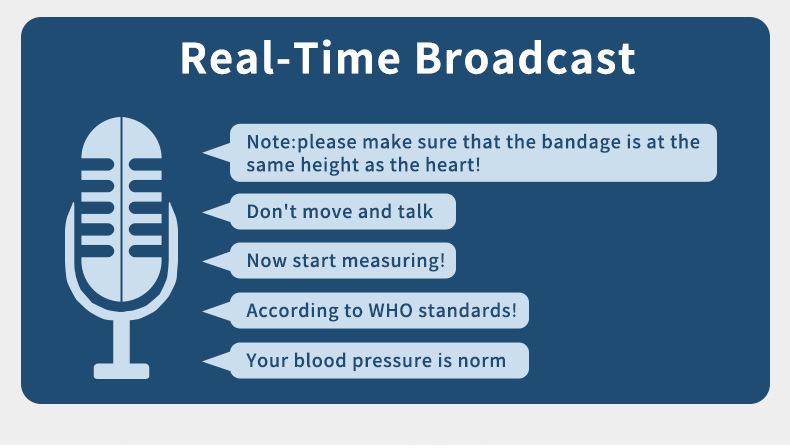 Real-Time Broadcast

Note:please make sure that the bandage is at the same height as the heart!

Don't move and talk

Now start measuring!

According to WHO standards!

Your blood pressure is norm